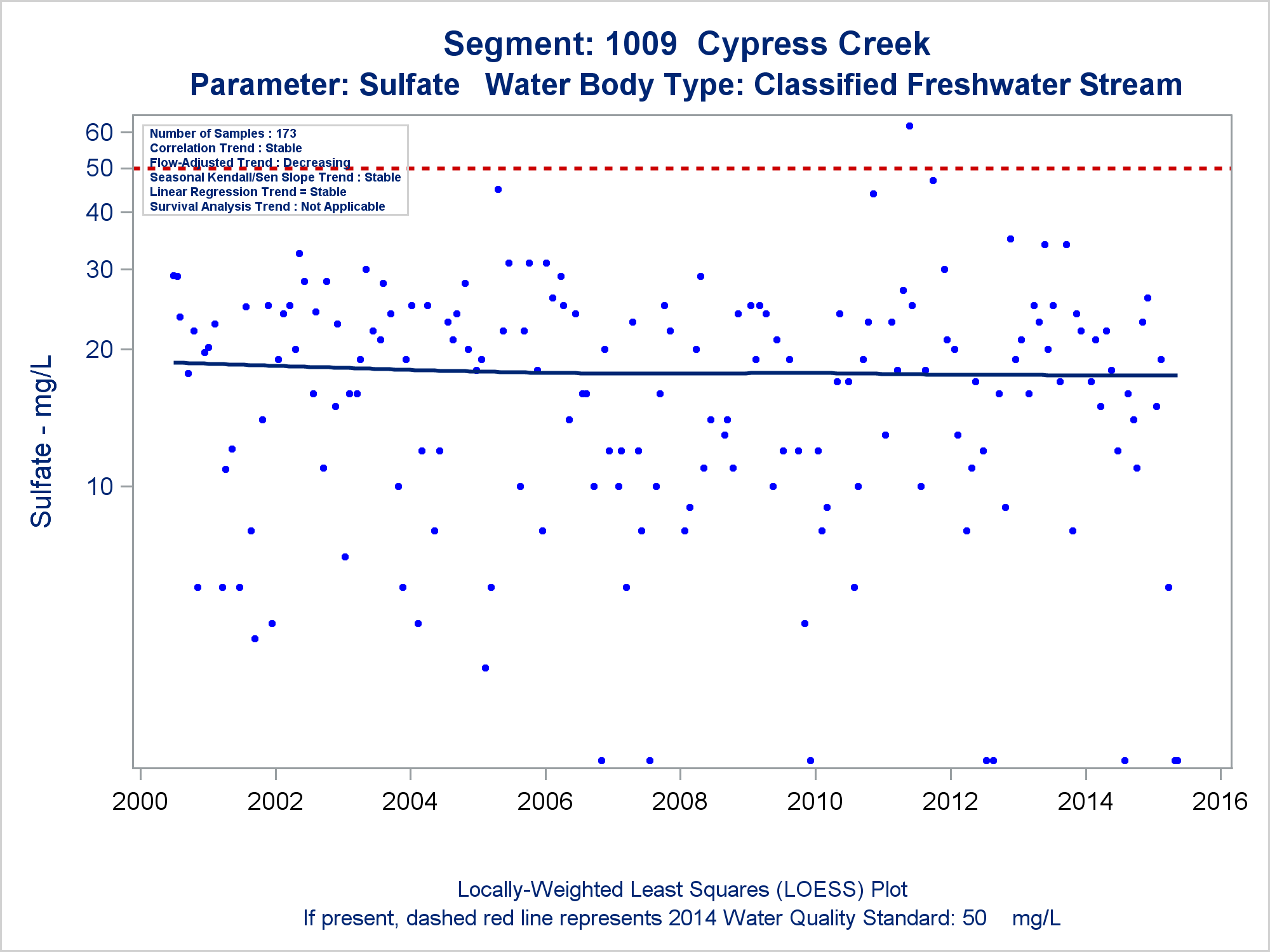 Segment: 1009 Cypress Creek
Parameter: Sulfate Water Body Type: Classified Freshwater Stream

Number of Samples : 173
Correlation Trend : Stable
Flow-Adjusted Trend : Decreasing
Seasonal Kendall/Sen Slope Trend : Stable
Linear Regression Trend = Stable
Survival Analysis Trend : Not Applicable

Sulfate - mg/L

60
50
40
30
20
10

2000
2002
2004
2006
2008
2010
2012
2014
2016

Locally-Weighted Least Squares (LOESS) Plot
If present, dashed red line represents 2014 Water Quality Standard: 50 mg/L